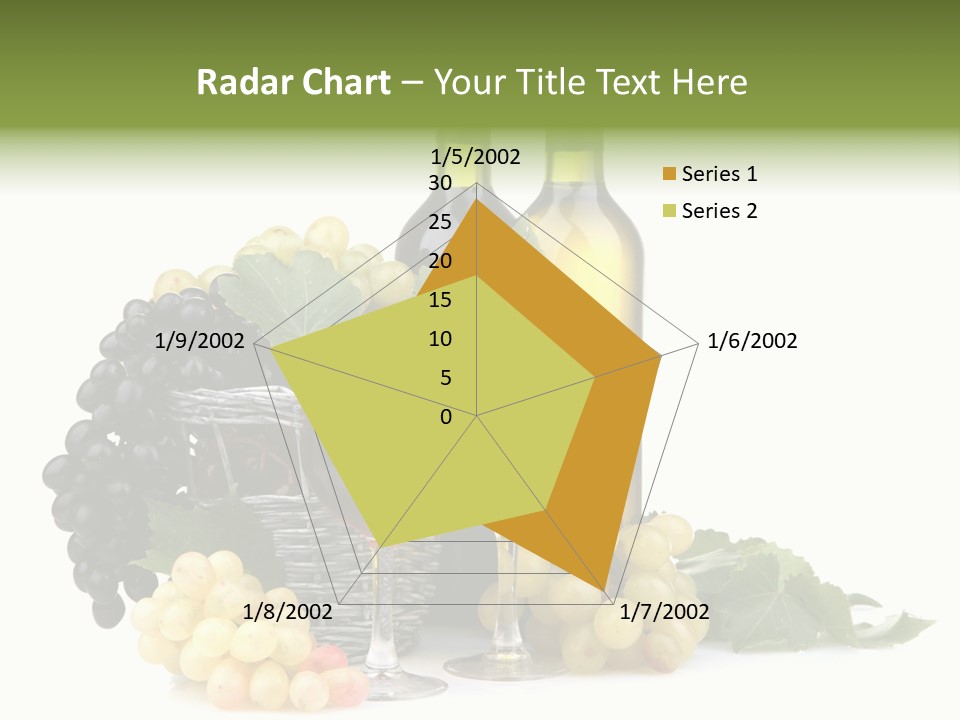 Radar Chart – Your Title Text Here

1/5/2002
30
25
20
15
10
5
0
1/6/2002
1/7/2002
1/8/2002
1/9/2002

Series 1
Series 2